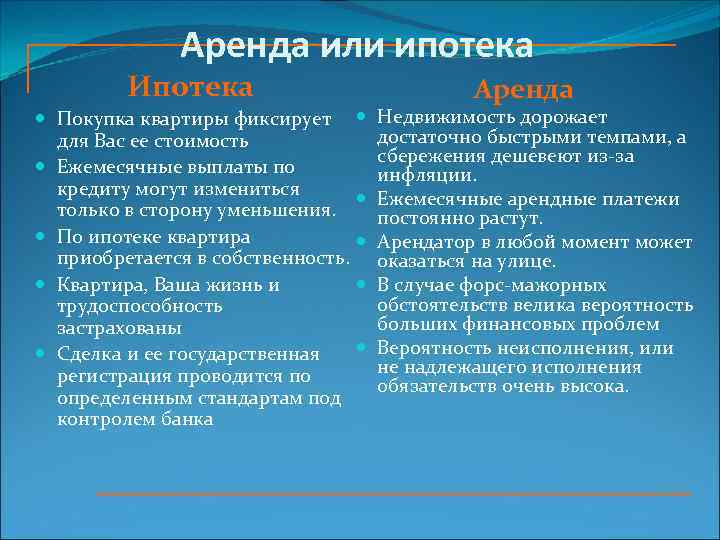 Аренда или ипотека

Ипотека

- Покупка квартиры фиксирует для Вас ее стоимость
- Ежемесячные выплаты по кредиту могут измениться только в сторону уменьшения.
- По ипотеке квартира приобретается в собственность.
- Квартира, Ваша жизнь и трудоспособность застрахованы
- Сделка и ее государственная регистрация проводится по определенным стандартам под контролем банка

Аренда

- Недвижимость дорожает достаточно быстрыми темпами, а сбережения дешевеют из-за инфляции.
- Ежемесячные арендные платежи постоянно растут.
- Арендатор в любой момент может оказаться на улице.
- В случае форс-мажорных обстоятельств велика вероятность больших финансовых проблем
- Вероятность неисполнения, или не надлежащего исполнения обязательств очень высока.